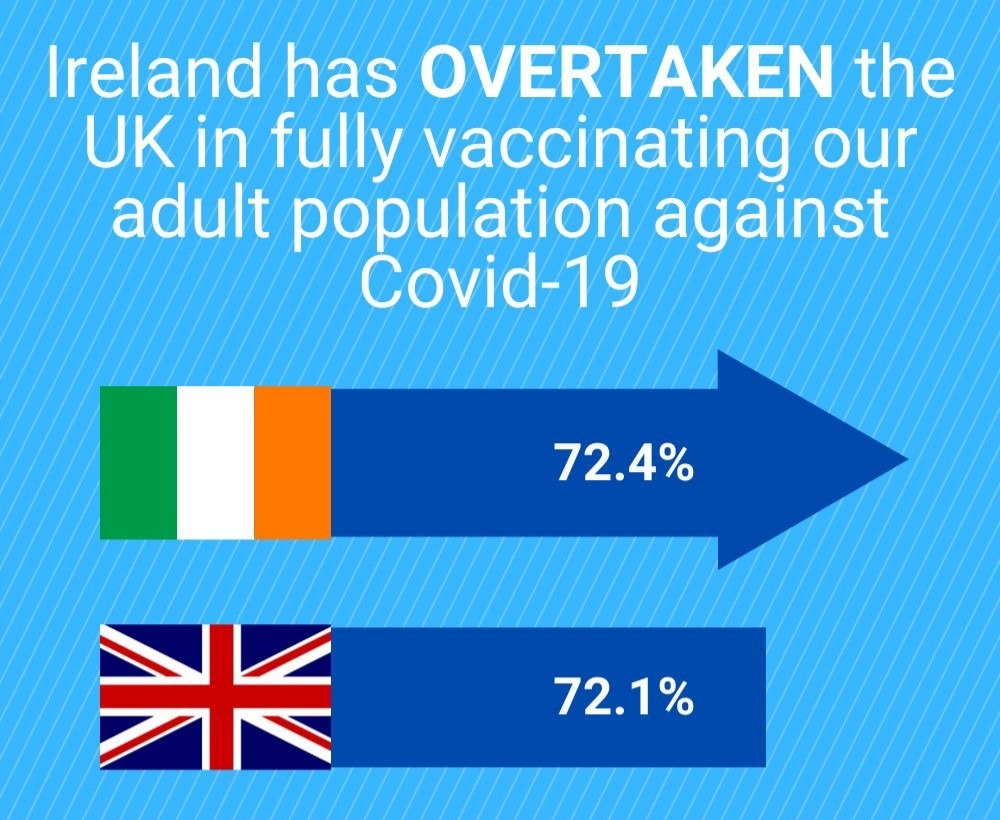 Ireland has OVERTAKEN the UK in fully vaccinating our adult population against Covid-19

72.4%

72.1%